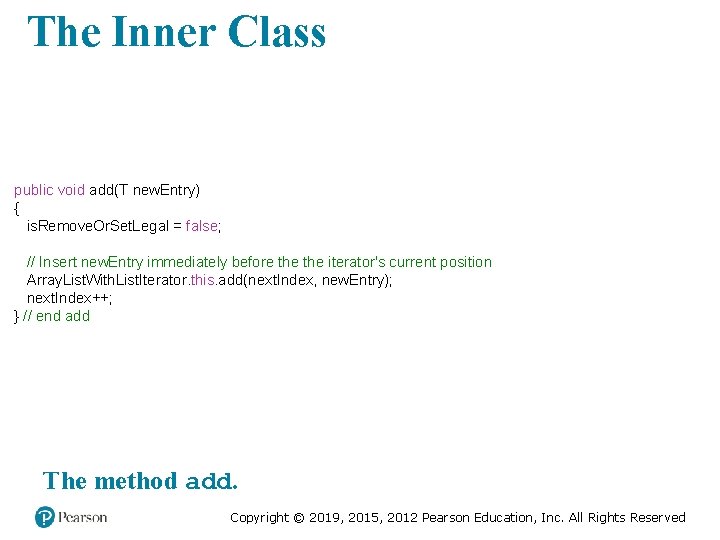 The Inner Class

public void add(T newEntry)
{
isRemoveOrSetLegal = false;

// Insert newEntry immediately before the the iterator's current position
ArrayListWithListIterator.this.add(nextIndex, newEntry);
nextIndex++;
} // end add

The method add.

Pearson

Copyright © 2019, 2015, 2012 Pearson Education, Inc. All Rights Reserved